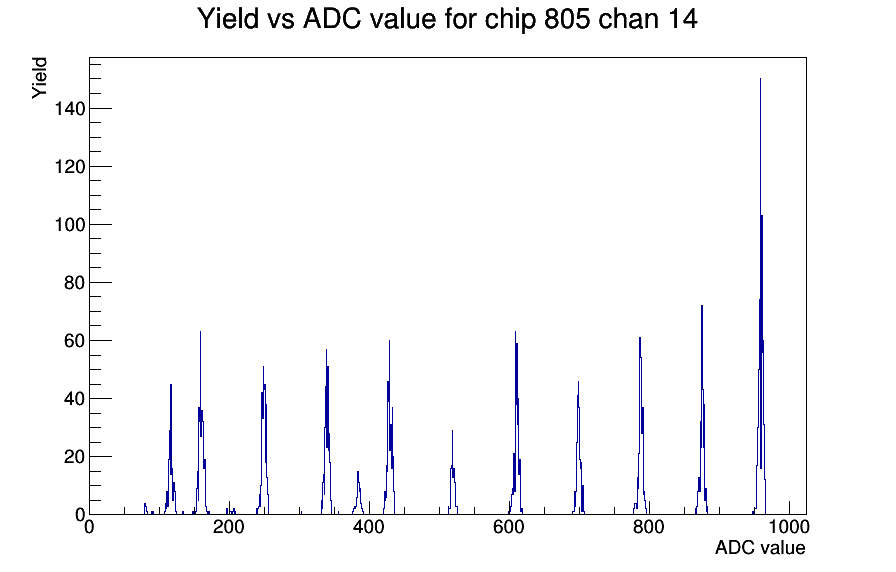 Yield vs ADC value for chip 805 chan 14

Yield

140
120
100
80
60
40
20
0

0
200
400
600
800
1000

ADC value